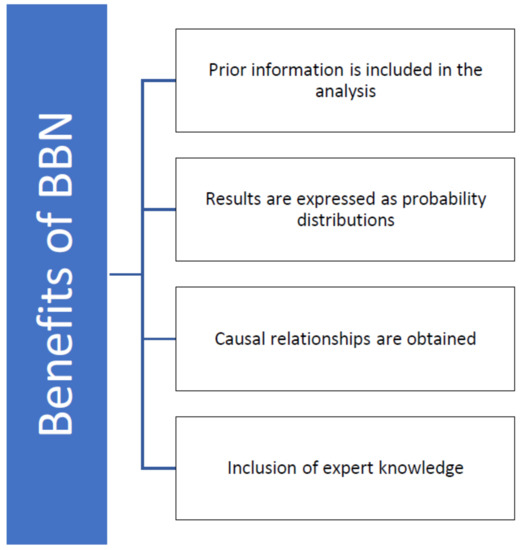 Benefits of BBN

Prior information is included in the analysis

Results are expressed as probability distributions

Causal relationships are obtained

Inclusion of expert knowledge